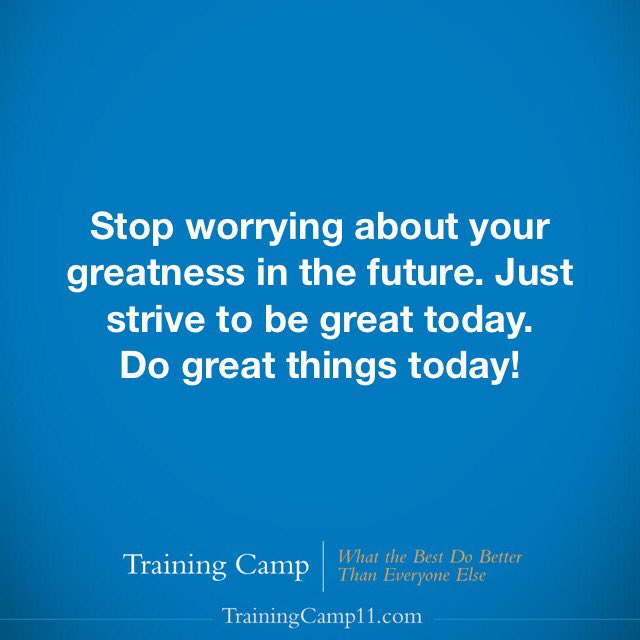 Stop worrying about your greatness in the future. Just strive to be great today. Do great things today!

Training Camp

What the Best Do Better Than Everyone Else

TrainingCamp11.com